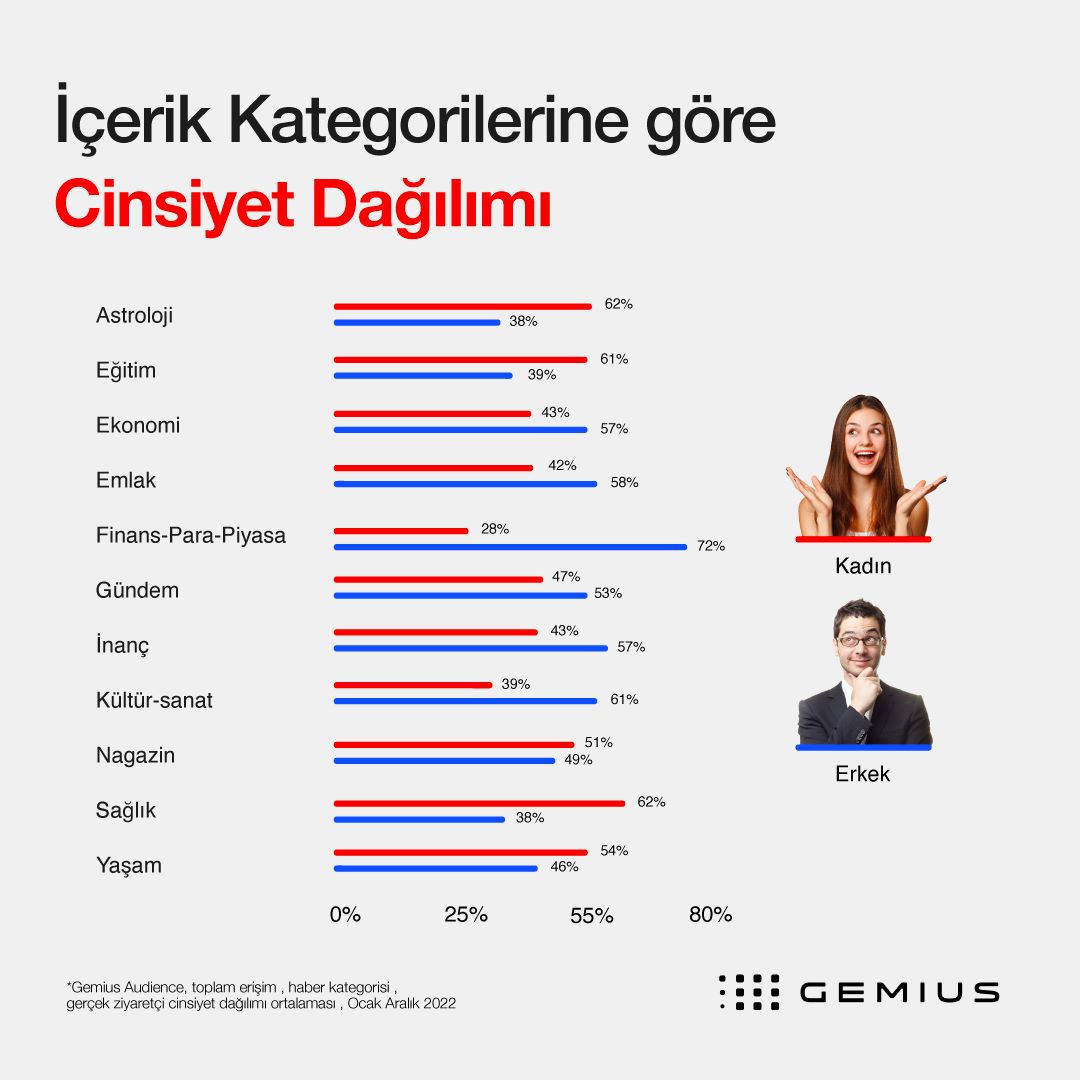 İçerik Kategorilerine göre
Cinsiyet Dağılımı

Astroloji 62% 38%
Eğitim 61% 39%
Ekonomi 43% 57%
Emlak 42% 58%
Finans-Para-Piyasa 28% 72%
Gündem 47% 53%
İnanç 43% 57%
Kültür-sanat 39% 61%
Nagazin 51% 49%
Sağlık 62% 38%
Yaşam 54% 46%

0% 25% 55% 80%

Kadın

Erkek

*Gemius Audience, toplam erişim , haber kategorisi , gerçek ziyaretçi cinsiyet dağılımı ortalaması , Ocak Aralık 2022

GEMIUS